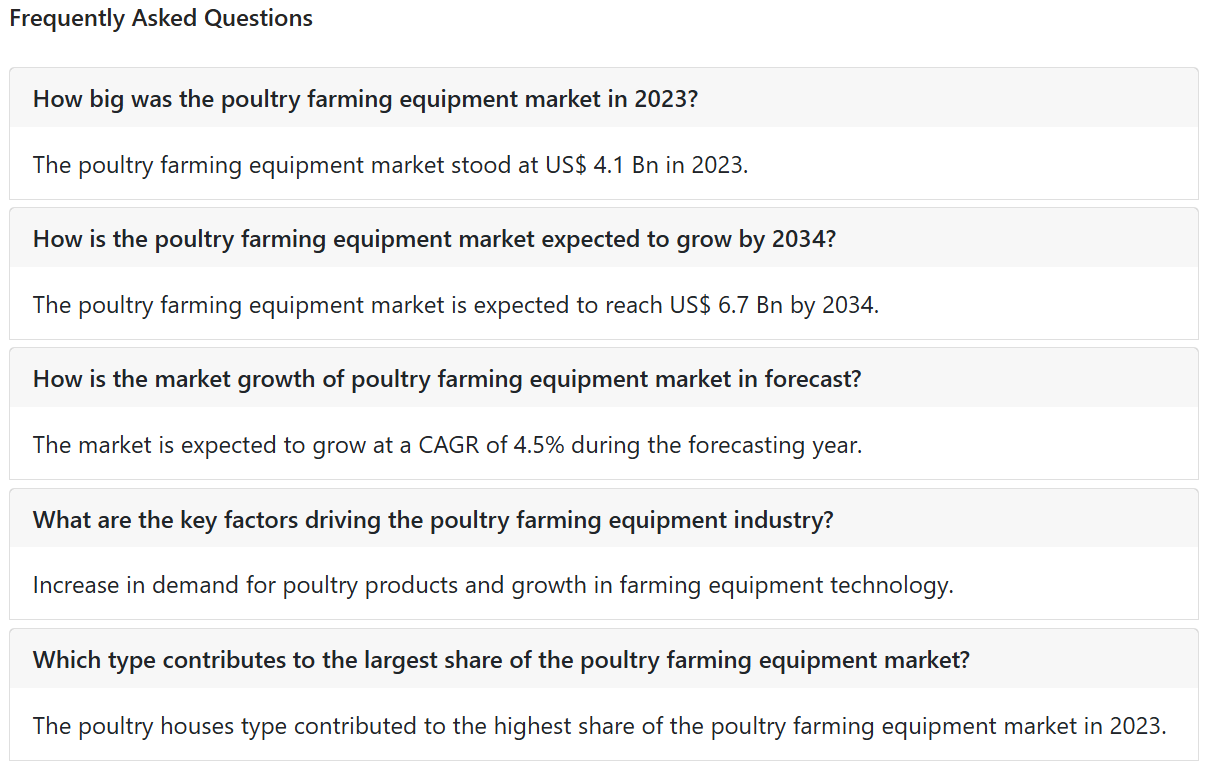 Frequently Asked Questions

How big was the poultry farming equipment market in 2023?

The poultry farming equipment market stood at US$ 4.1 Bn in 2023.

How is the poultry farming equipment market expected to grow by 2034?

The poultry farming equipment market is expected to reach US$ 6.7 Bn by 2034.

How is the market growth of poultry farming equipment market in forecast?

The market is expected to grow at a CAGR of 4.5% during the forecasting year.

What are the key factors driving the poultry farming equipment industry?

Increase in demand for poultry products and growth in farming equipment technology.

Which type contributes to the largest share of the poultry farming equipment market?

The poultry houses type contributed to the highest share of the poultry farming equipment market in 2023.